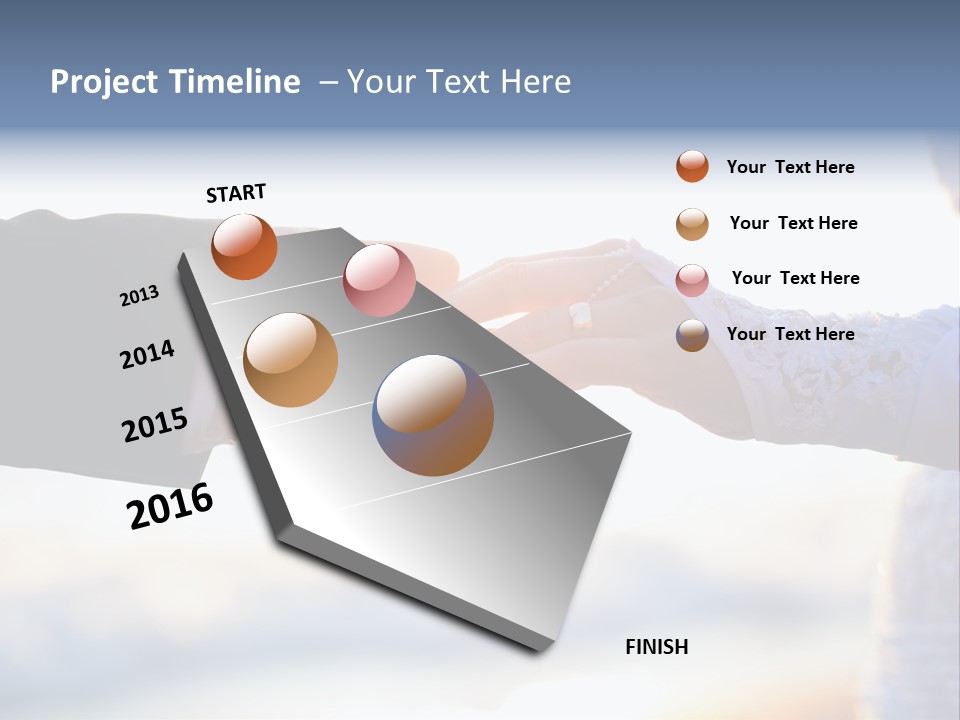 Project Timeline – Your Text Here

START

2013

2014

2015

2016

FINISH

Your Text Here

Your Text Here

Your Text Here

Your Text Here